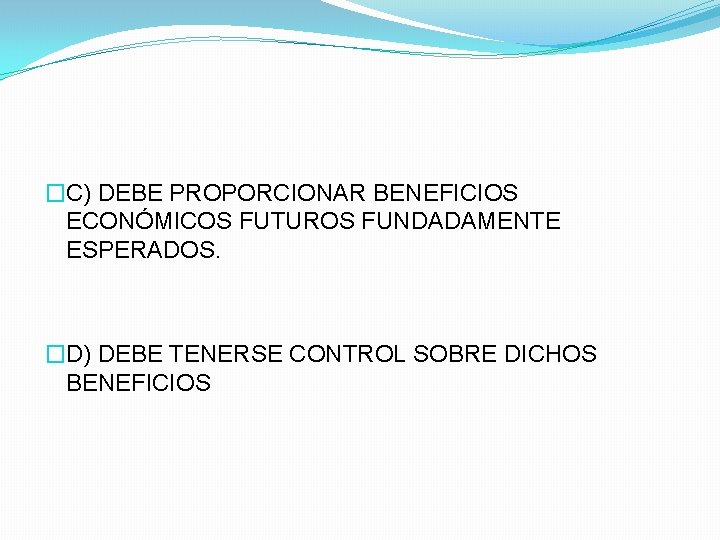 C) DEBE PROPORCIONAR BENEFICIOS ECONÓMICOS FUTUROS FUNDADAMENTE ESPERADOS.

D) DEBE TENERSE CONTROL SOBRE DICHOS BENEFICIOS